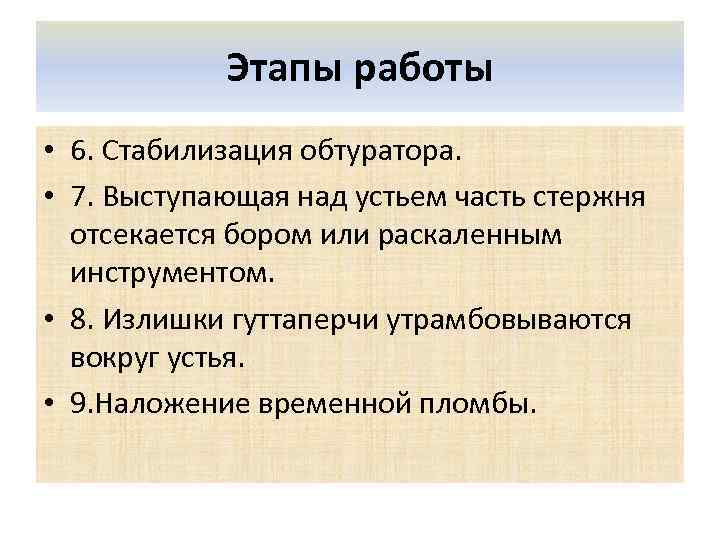 Этапы работы

• 6. Стабилизация обтуратора.
• 7. Выступающая над устьем часть стержня отсекается бором или раскаленным инструментом.
• 8. Излишки гуттаперчи утрамбовываются вокруг устья.
• 9.Наложение временной пломбы.